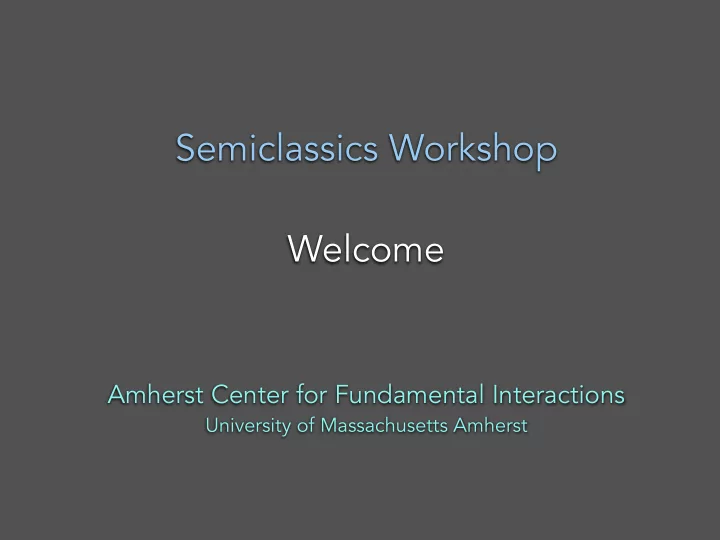 Semiclassics Workshop

Welcome

Amherst Center for Fundamental Interactions
University of Massachusetts Amherst